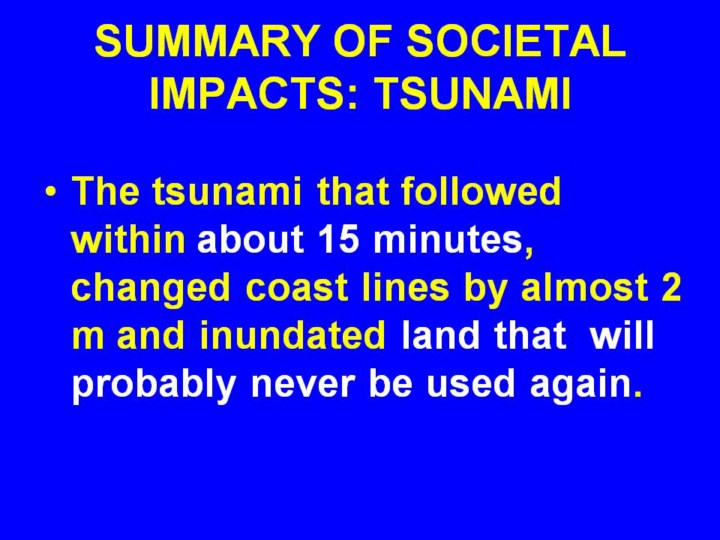 SUMMARY OF SOCIETAL IMPACTS: TSUNAMI

• The tsunami that followed within about 15 minutes, changed coast lines by almost 2 m and inundated land that will probably never be used again.